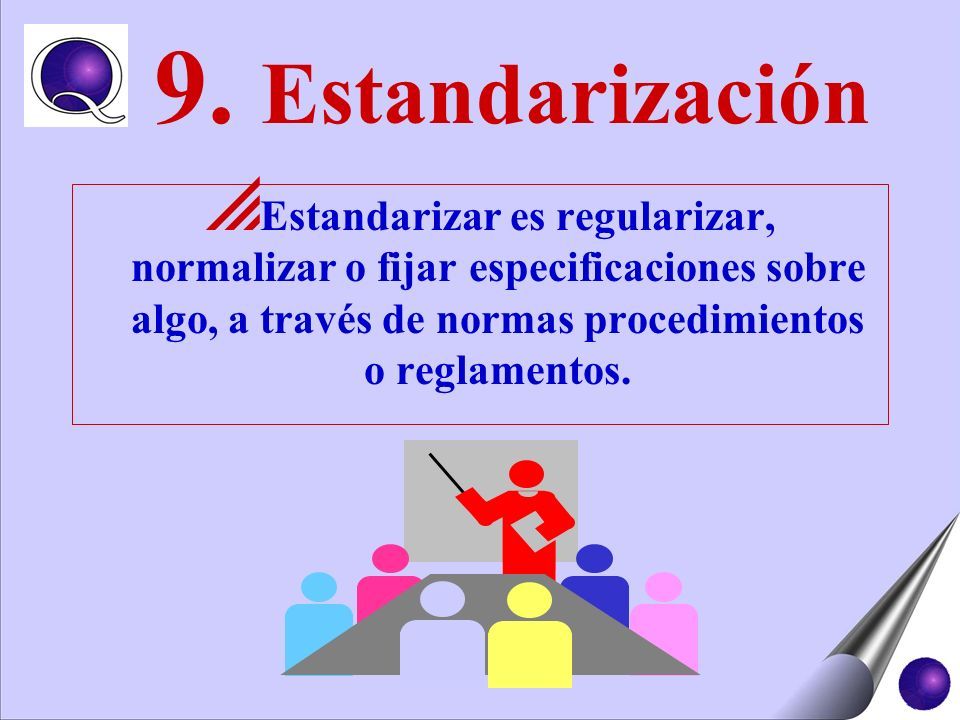 Q

9. Estandarización

Estandarizar es regularizar, normalizar o fijar especificaciones sobre algo, a través de normas procedimientos o reglamentos.